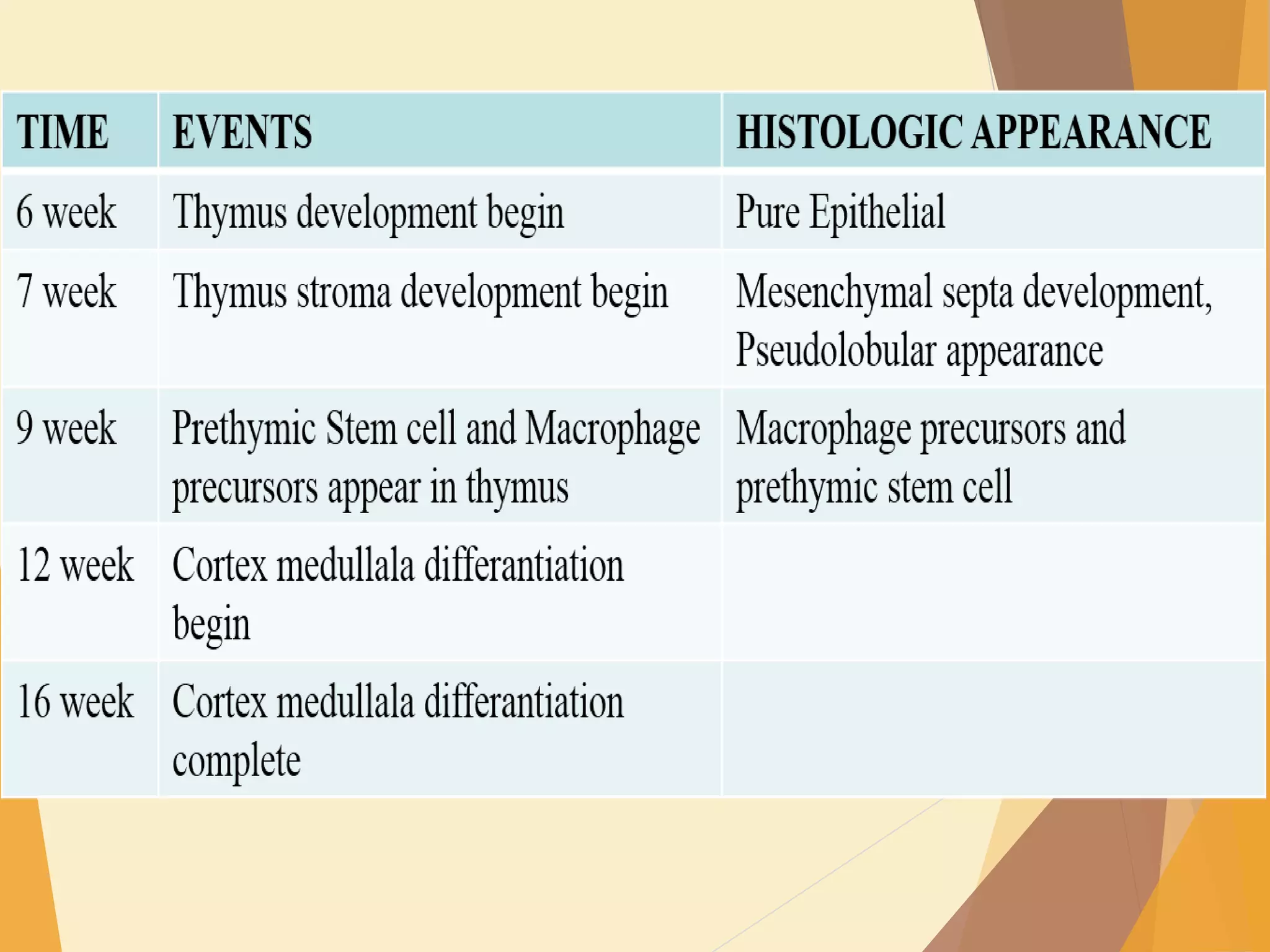 | TIME | EVENTS | HISTOLOGIC APPEARANCE |
|---|---|---|
| 6 week | Thymus development begin | Pure Epithelial |
| 7 week | Thymus stroma development begin | Mesenchymal septa development, Pseudolobular appearance |
| 9 week | Prethymic Stem cell and Macrophage precursors appear in thymus | Macrophage precursors and prethymic stem cell |
| 12 week | Cortex medullala differantiation begin | |
| 16 week | Cortex medullala differantiation complete | |